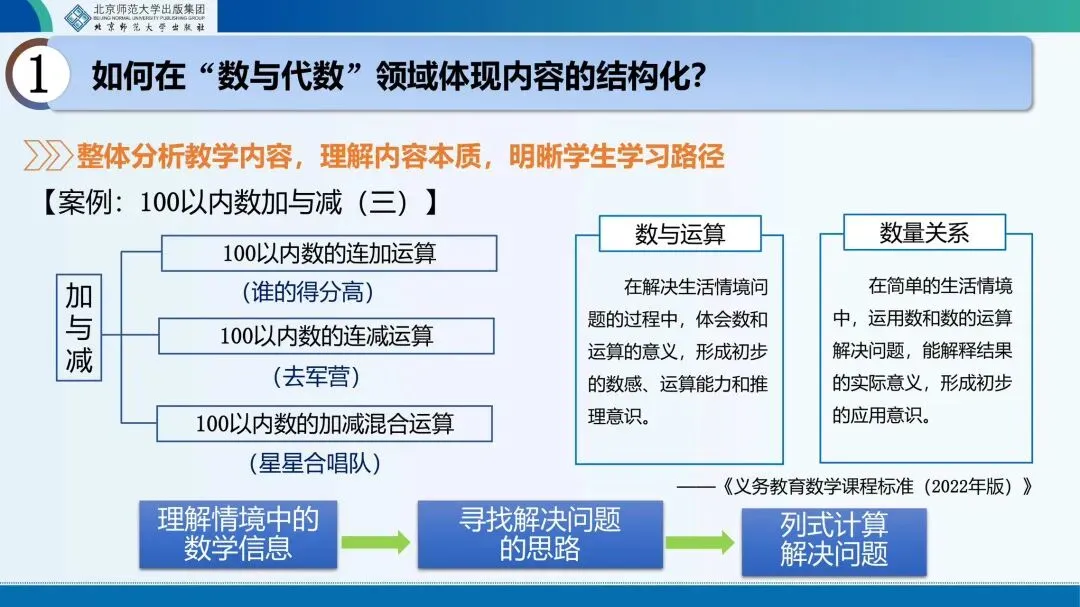 北京师范大学出版集团
BEIJING NORMAL UNIVERSITY PUBLISHING GROUP
北京师范大学出版社

1 如何在“数与代数”领域体现内容的结构化？

整体分析教学内容，理解内容本质，明晰学生学习路径

【案例：100以内数加与减（三）】

加与减

100以内数的连加运算
（谁的得分高）

100以内数的连减运算
（去军营）

100以内数的加减混合运算
（星星合唱队）

数与运算

在解决生活情境问题的过程中，体会数和运算的意义，形成初步的数感、运算能力和推理意识。

数量关系

在简单的生活情境中，运用数和数的运算解决问题，能解释结果的实际意义，形成初步的应用意识。

——《义务教育数学课程标准（2022年版）》

理解情境中的数学信息

寻找解决问题的思路

列式计算解决问题